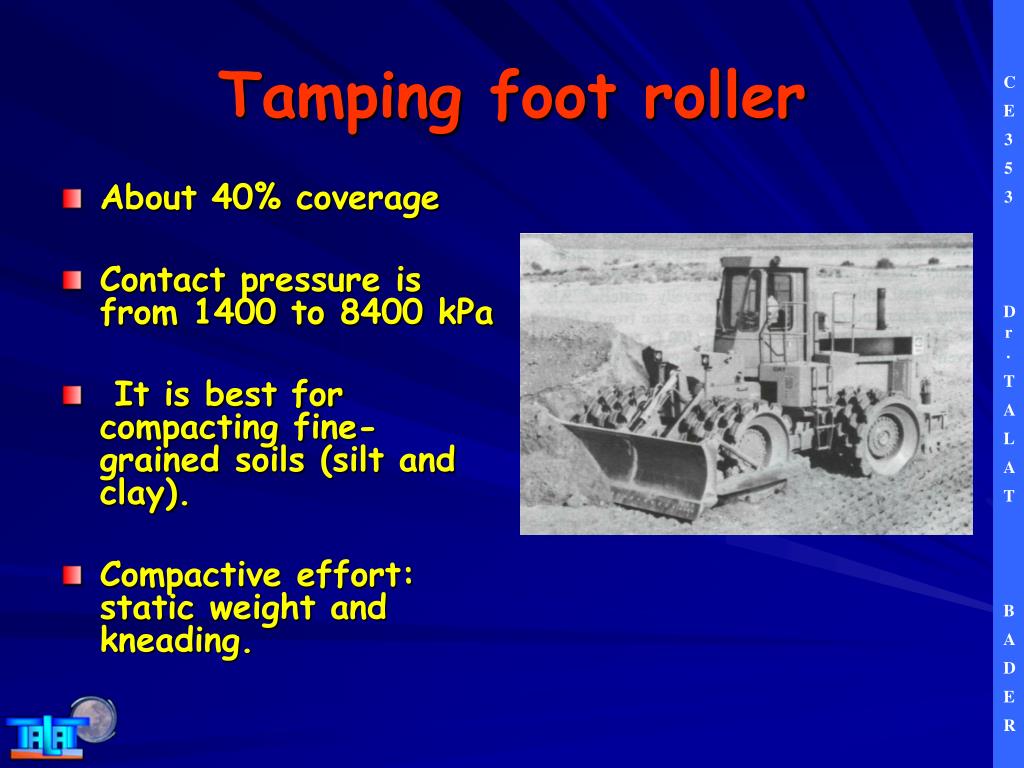 Tamping foot roller

About 40% coverage

Contact pressure is from 1400 to 8400 kPa

It is best for compacting fine-grained soils (silt and clay).

Compactive effort: static weight and kneading.

CE 353 Dr. TALAT BADER

TALAT